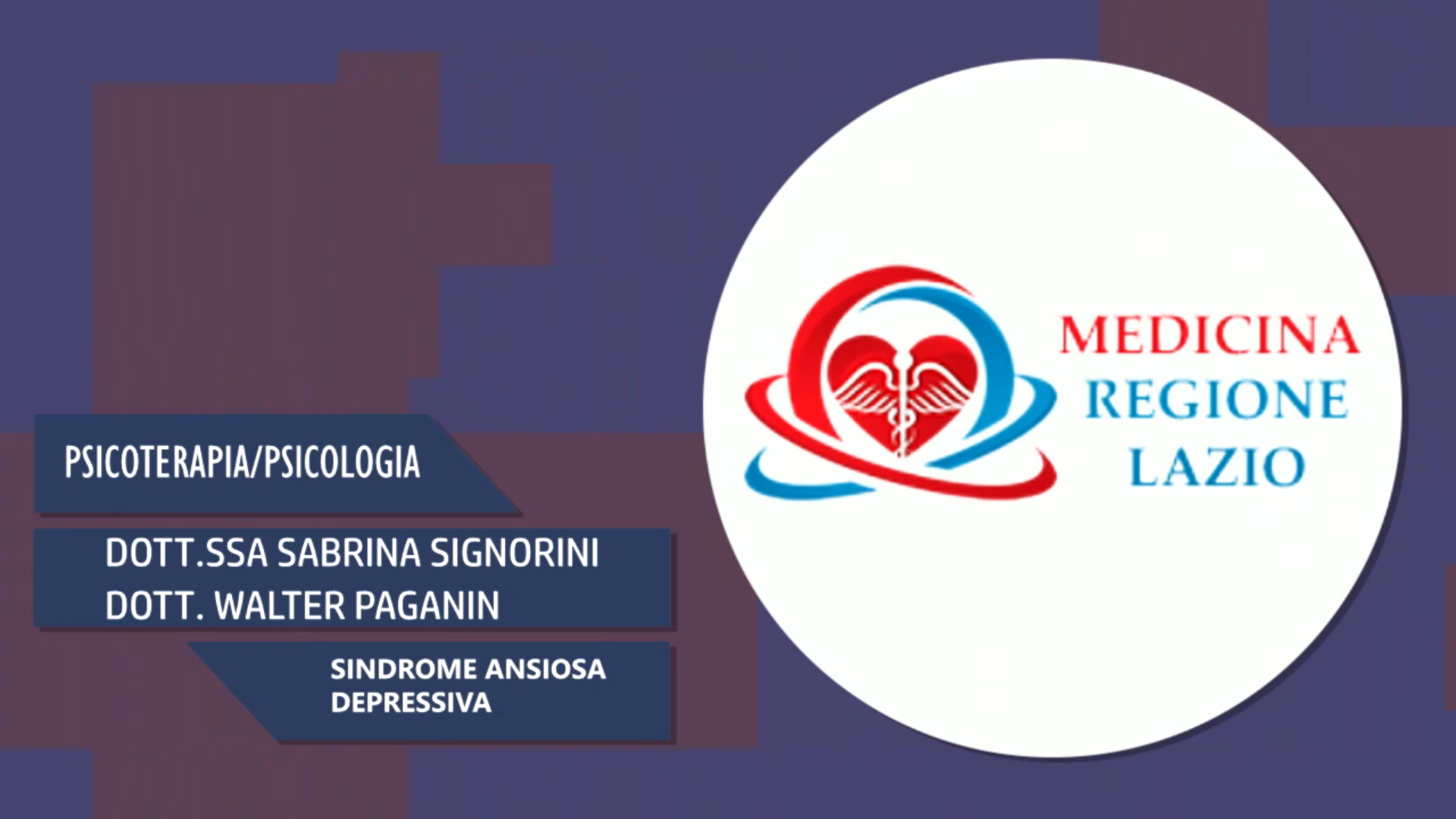 PSICOTERAPIA/PSICOLOGIA

DOTT.SSA SABRINA SIGNORINI
DOTT. WALTER PAGANIN

SINDROME ANSIOSA DEPRESSIVA

MEDICINA
REGIONE
LAZIO